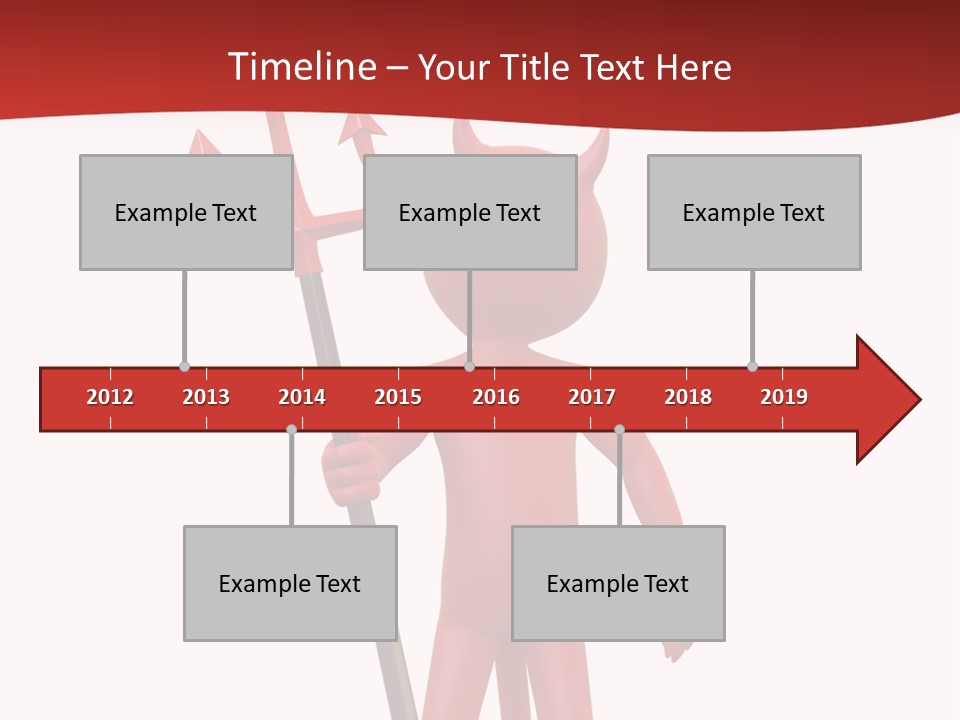 Timeline – Your Title Text Here

Example Text

Example Text

Example Text

2012 2013 2014 2015 2016 2017 2018 2019

Example Text

Example Text